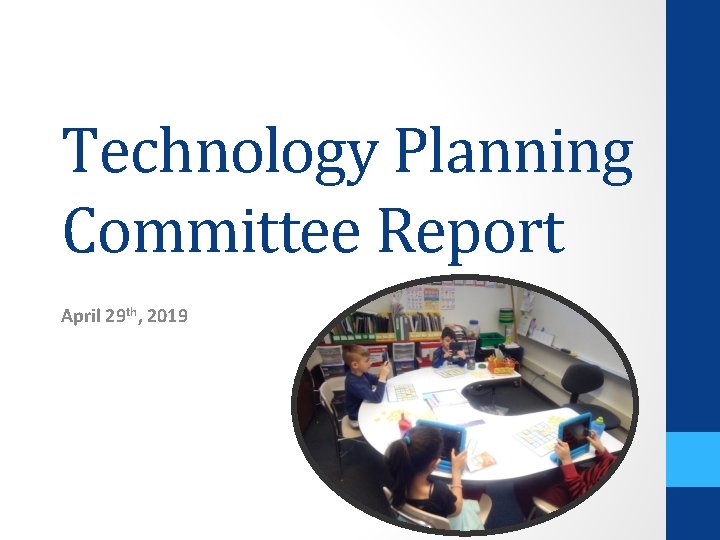 Technology Planning Committee Report

April 29th, 2019